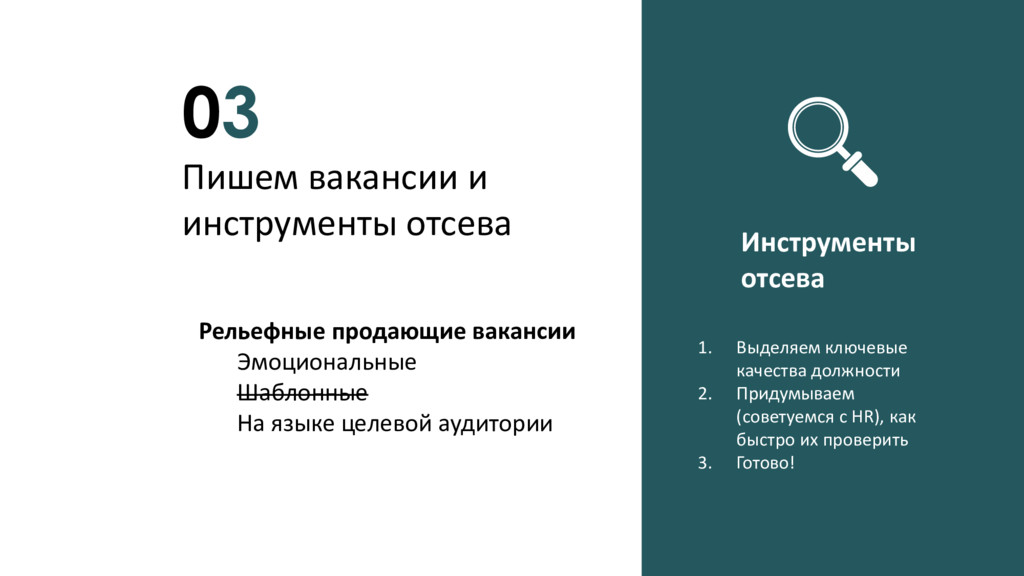 03
Пишем вакансии и инструменты отсева

Рельефные продающие вакансии
Эмоциональные
~~Шаблонные~~
На языке целевой аудитории

Инструменты отсева

1. Выделяем ключевые качества должности
2. Придумываем (советуемся с HR), как быстро их проверить
3. Готово!